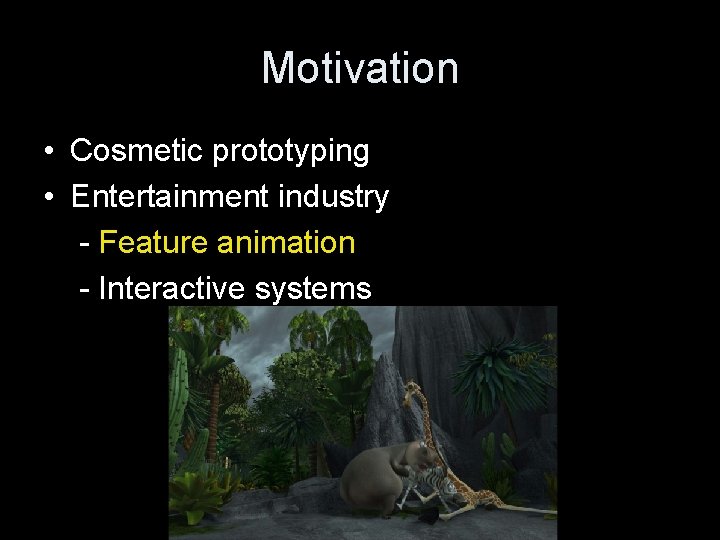 Motivation

• Cosmetic prototyping
• Entertainment industry
- Feature animation
- Interactive systems